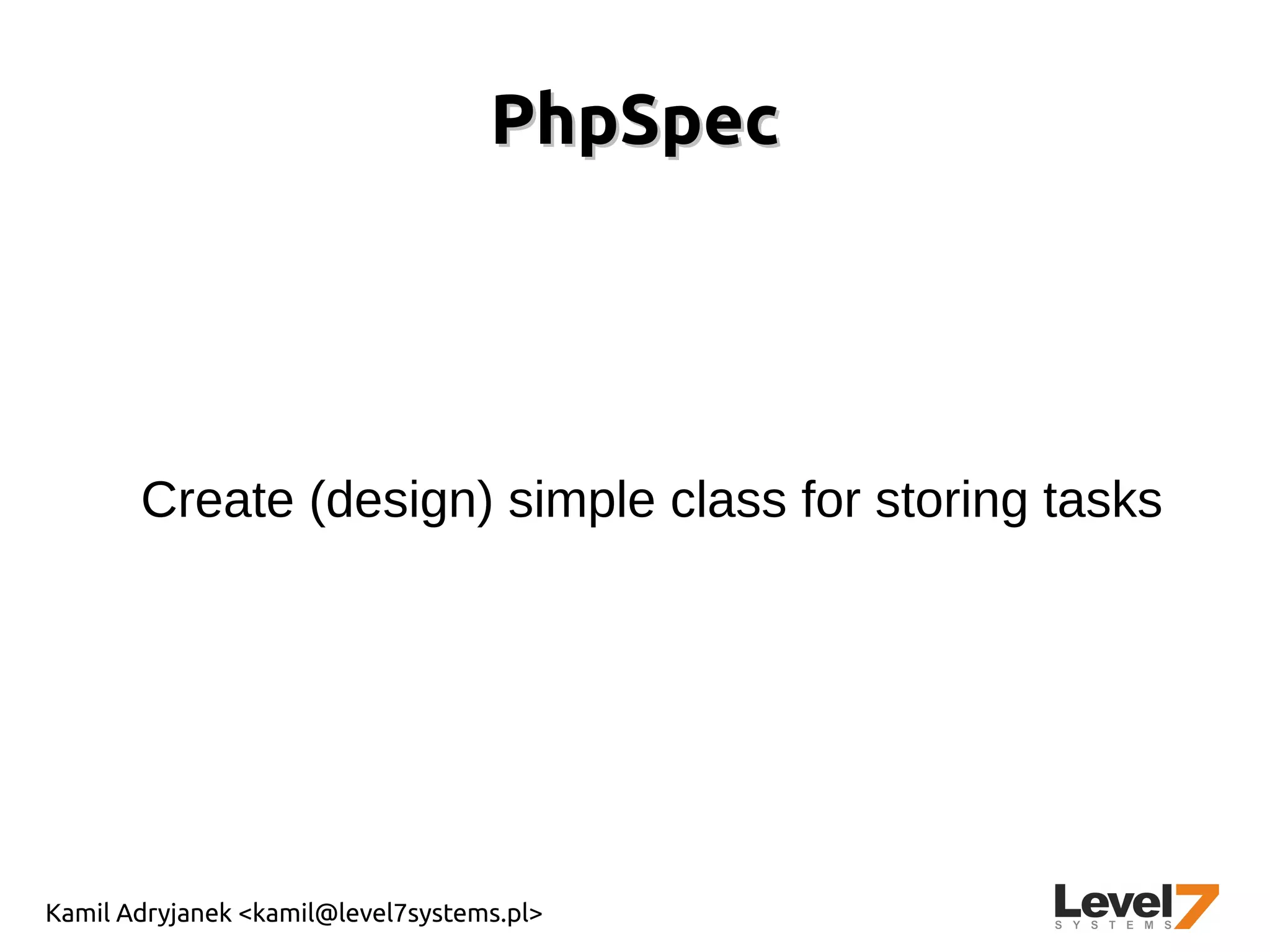 PhpSpec

Create (design) simple class for storing tasks

Kamil Adryjanek <kamil@level7systems.pl>

Level7
SYSTEMS